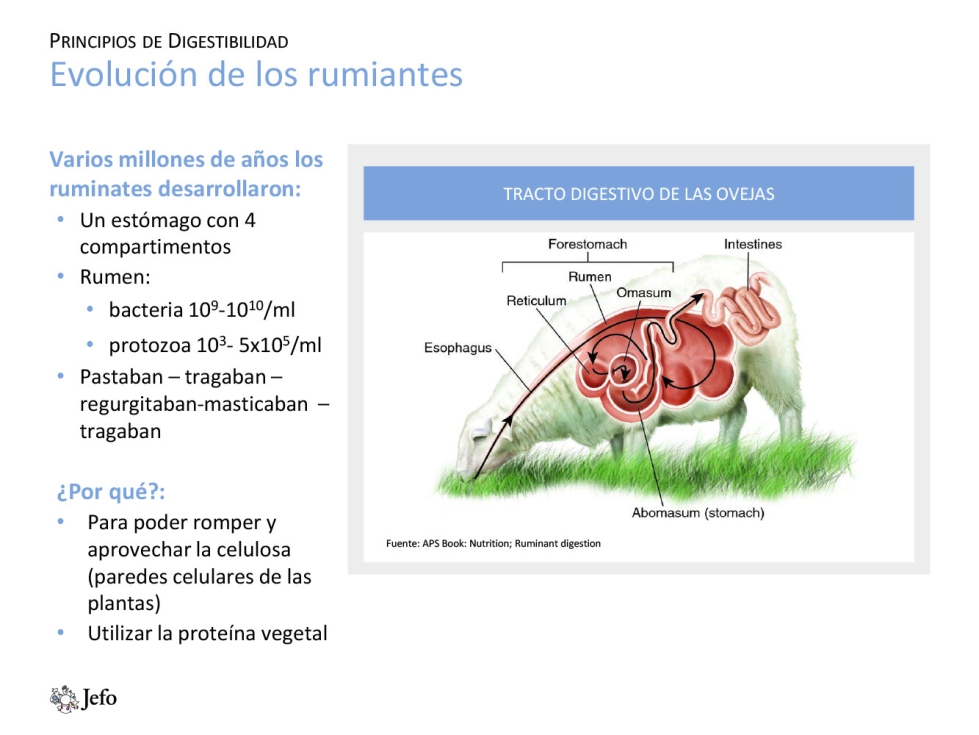 PRINCIPIOS DE DIGESTIBILIDAD
Evolución de los rumiantes

Varios millones de años los ruminates desarrollaron:
• Un estómago con 4 compartimentos
• Rumen:
• bacteria $10^9$-$10^{10}$/ml
• protozoa $10^3$- $5x10^5$/ml
• Pastaban – tragaban – regurgitaban-masticaban – tragaban

¿Por qué?:
• Para poder romper y aprovechar la celulosa (paredes celulares de las plantas)
• Utilizar la proteína vegetal

TRACTO DIGESTIVO DE LAS OVEJAS

Forestomach
Intestines
Rumen
Omasum
Reticulum
Esophagus
Abomasum (stomach)

Fuente: APS Book: Nutrition; Ruminant digestion

Jefo